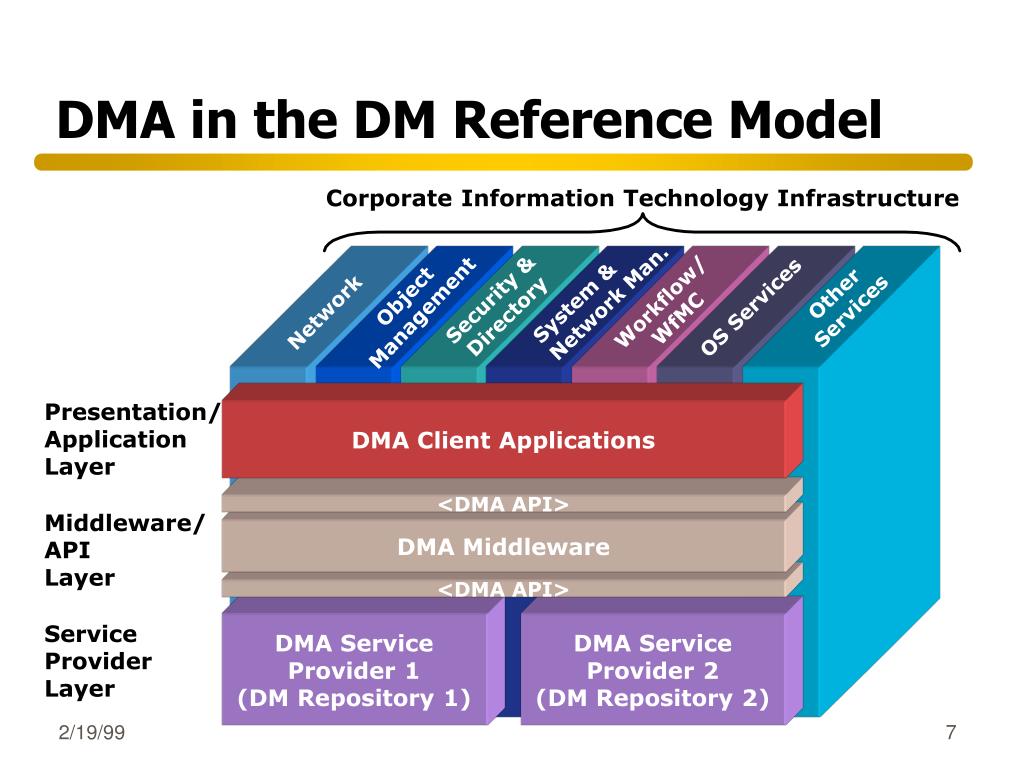 DMA in the DM Reference Model

Corporate Information Technology Infrastructure

Network

Object Management

Security & Directory

System & Network Man.

Workflow/ WfMC

OS Services

Other Services

Presentation/ Application Layer

DMA Client Applications

<DMA API>

Middleware/ API Layer

DMA Middleware

<DMA API>

Service Provider Layer

DMA Service Provider 1 (DM Repository 1)

DMA Service Provider 2 (DM Repository 2)

2/19/99

7